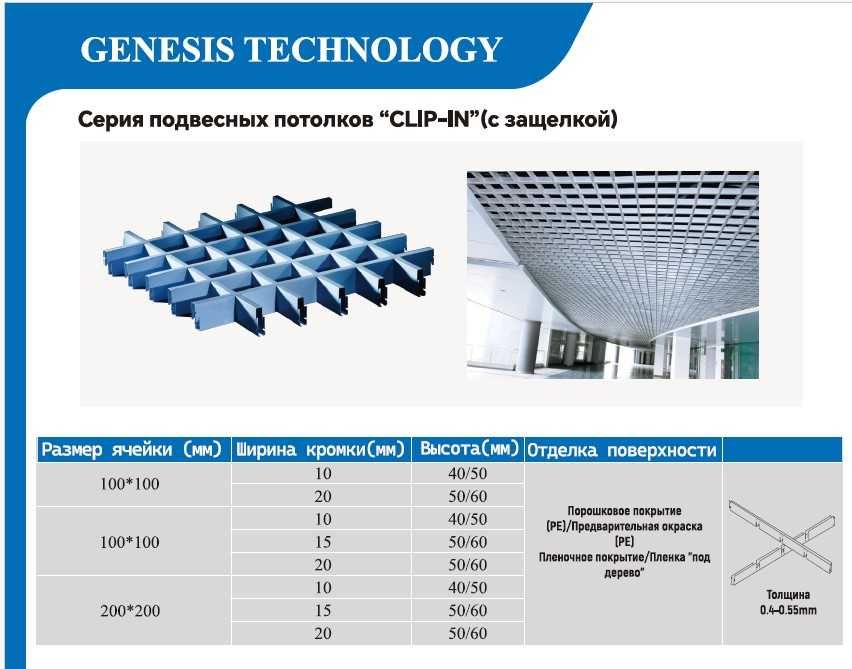 GENESIS TECHNOLOGY

Серия подвесных потолков "CLIP-IN"(с защелкой)

| Размер ячейки (мм) | Ширина кромки(мм) | Высота(мм) | Отделка поверхности | |
|---|---|---|---|---|
| 100*100 | 10 | 40/50 | Порошковое покрытие (PE)/Предварительная окраска (PE) Пленочное покрытие/Пленка "под дерево" | Толщина 0.4-0.55mm |
| | 20 | 50/60 | | |
| 100*100 | 10 | 40/50 | | |
| | 15 | 50/60 | | |
| | 20 | 50/60 | | |
| 200*200 | 10 | 40/50 | | |
| | 15 | 50/60 | | |
| | 20 | 50/60 | | |